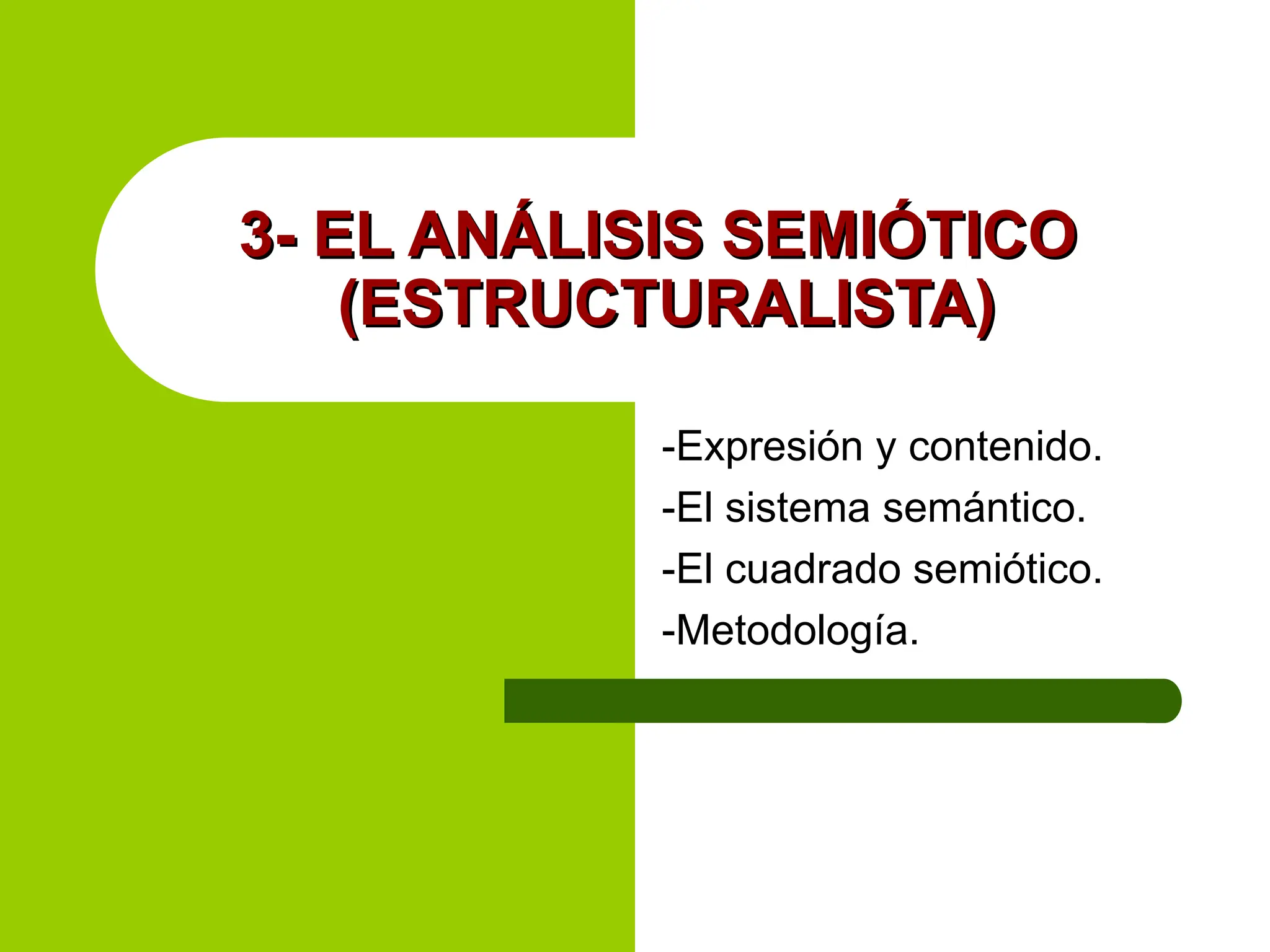 3- EL ANÁLISIS SEMIÓTICO (ESTRUCTURALISTA)

-Expresión y contenido.
-El sistema semántico.
-El cuadrado semiótico.
-Metodología.